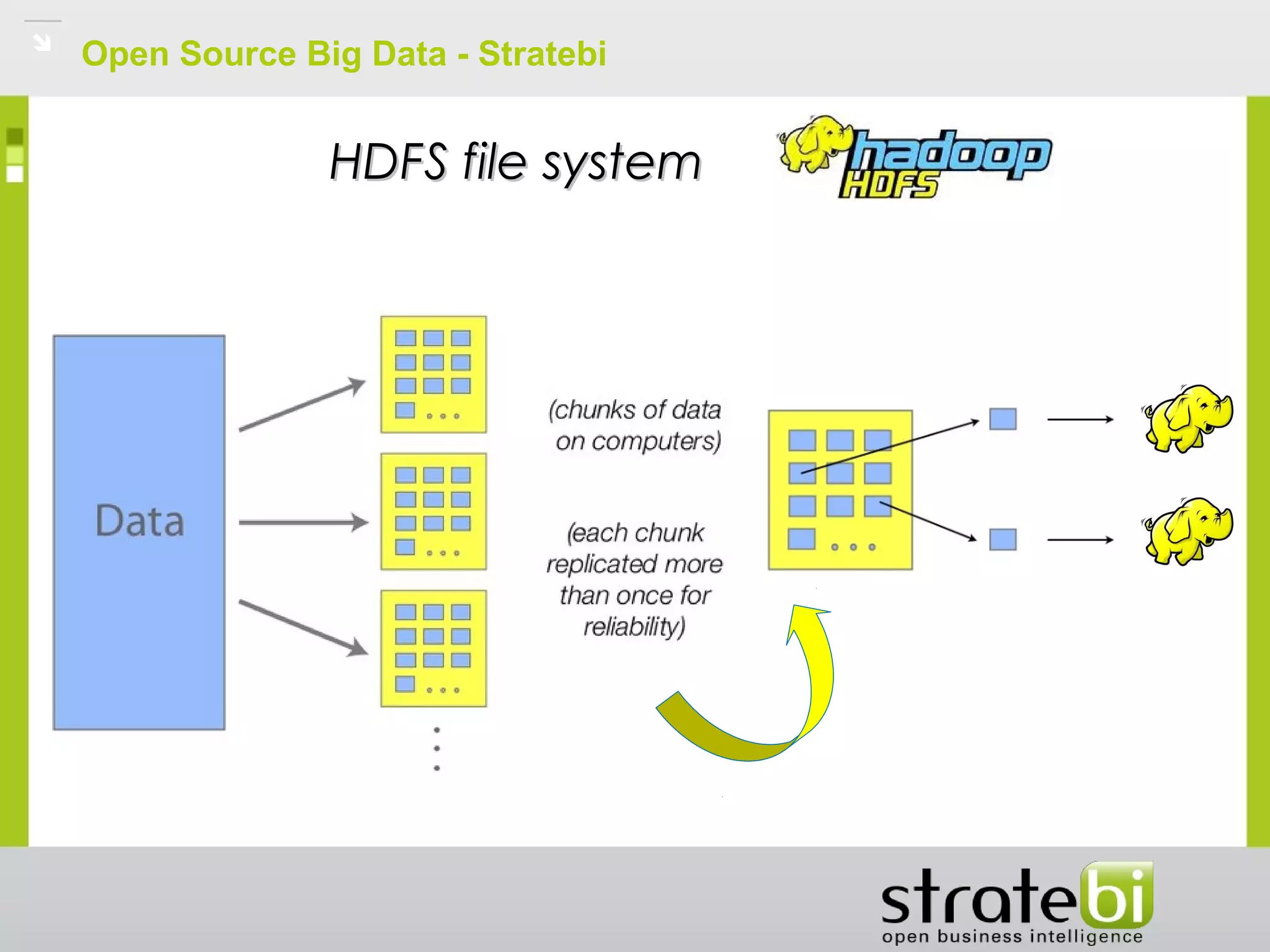 Open Source Big Data - Stratebi

HDFS file system

hadoop HDFS

Data

(chunks of data on computers)

(each chunk replicated more than once for reliability)

stratebi
open business intelligence